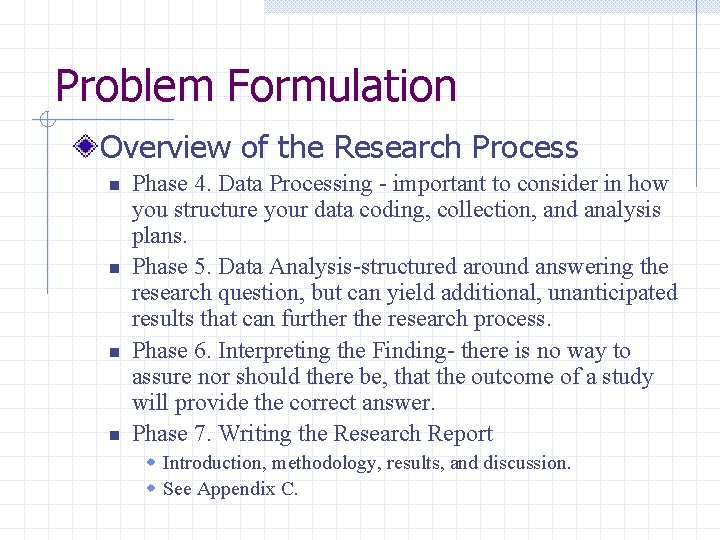 Problem Formulation

Overview of the Research Process

Phase 4. Data Processing - important to consider in how you structure your data coding, collection, and analysis plans.

Phase 5. Data Analysis-structured around answering the research question, but can yield additional, unanticipated results that can further the research process.

Phase 6. Interpreting the Finding- there is no way to assure nor should there be, that the outcome of a study will provide the correct answer.

Phase 7. Writing the Research Report

Introduction, methodology, results, and discussion.

See Appendix C.